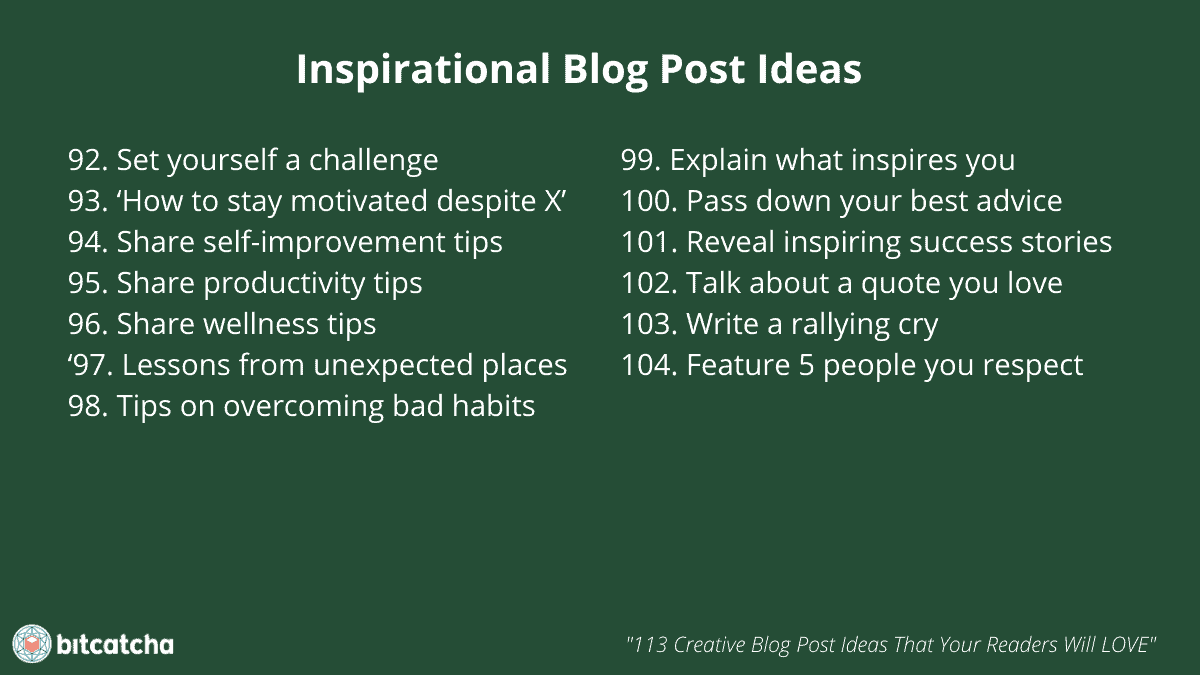 Inspirational Blog Post Ideas

92. Set yourself a challenge
93. ‘How to stay motivated despite X’
94. Share self-improvement tips
95. Share productivity tips
96. Share wellness tips
‘97. Lessons from unexpected places
98. Tips on overcoming bad habits

99. Explain what inspires you
100. Pass down your best advice
101. Reveal inspiring success stories
102. Talk about a quote you love
103. Write a rallying cry
104. Feature 5 people you respect

bitcatcha

"113 Creative Blog Post Ideas That Your Readers Will LOVE"